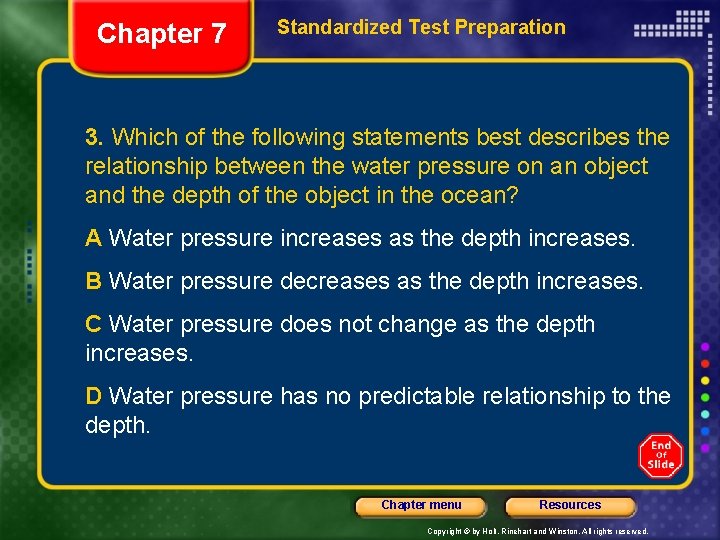 Chapter 7

Standardized Test Preparation

3. Which of the following statements best describes the relationship between the water pressure on an object and the depth of the object in the ocean?

A Water pressure increases as the depth increases.

B Water pressure decreases as the depth increases.

C Water pressure does not change as the depth increases.

D Water pressure has no predictable relationship to the depth.

End Of Slide

Chapter menu

Resources

Copyright © by Holt, Rinehart and Winston. All rights reserved.